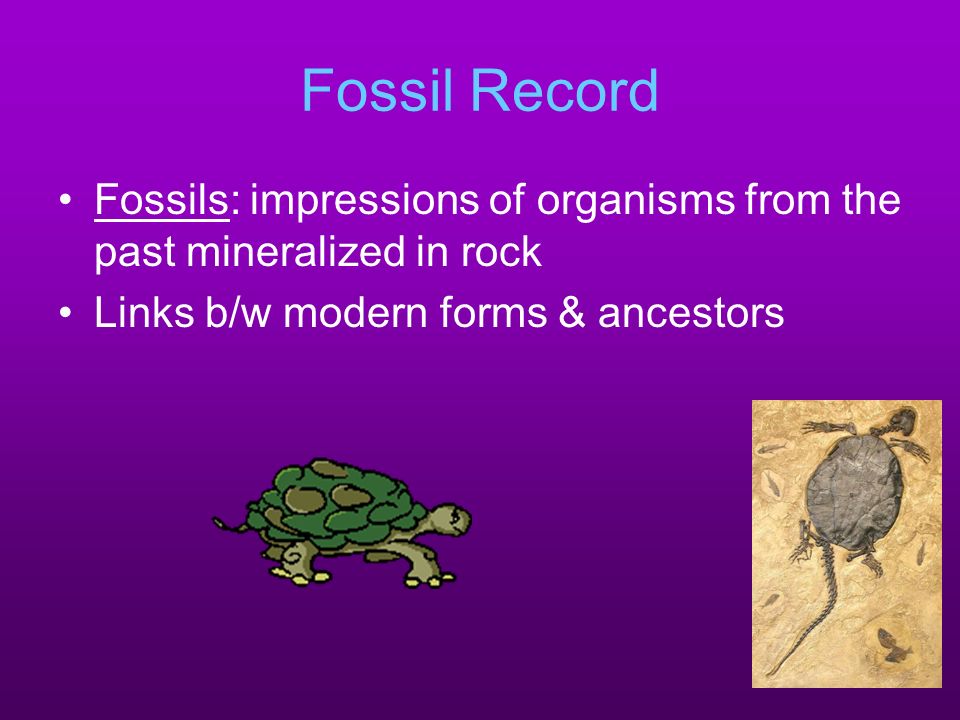 Fossil Record

• Fossils: impressions of organisms from the past mineralized in rock
• Links b/w modern forms & ancestors